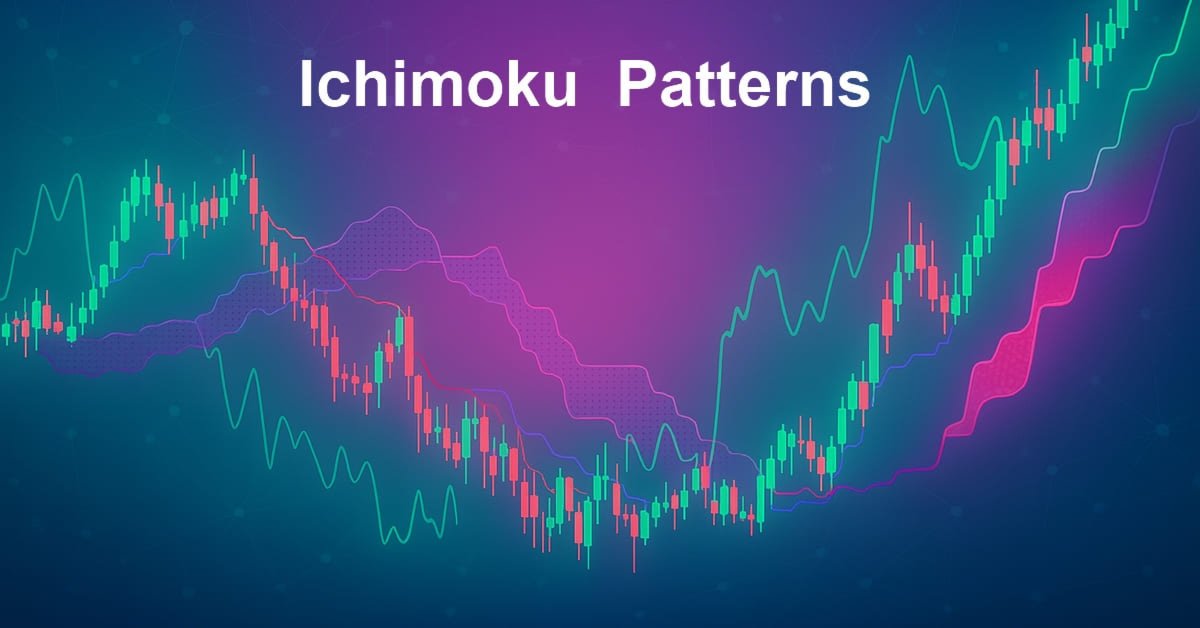 Ichimoku Patterns